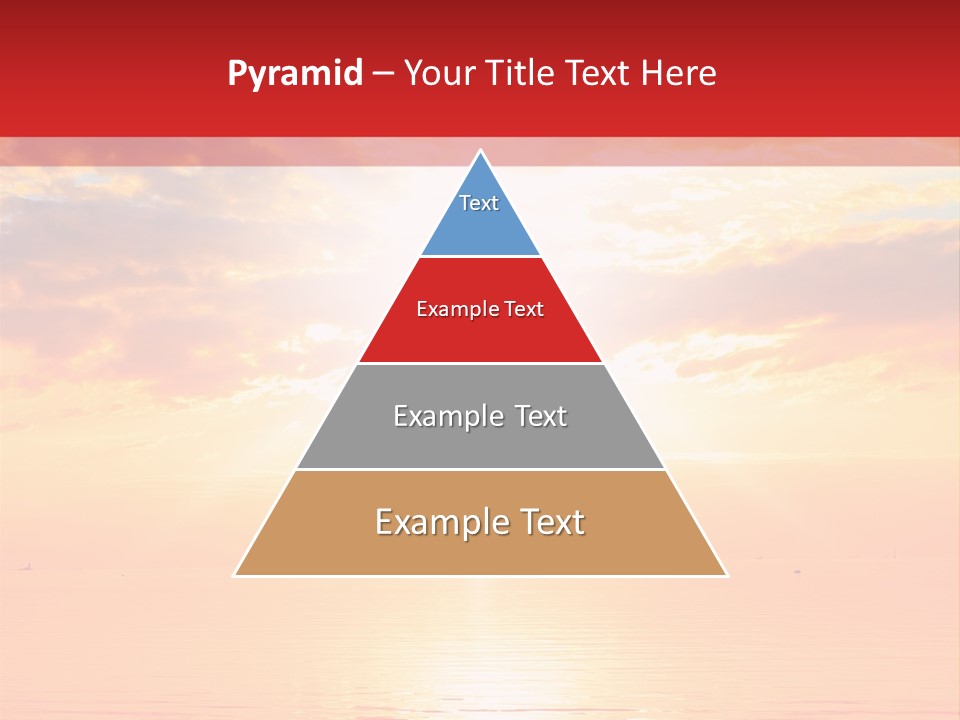 Pyramid – Your Title Text Here

Text

Example Text

Example Text

Example Text